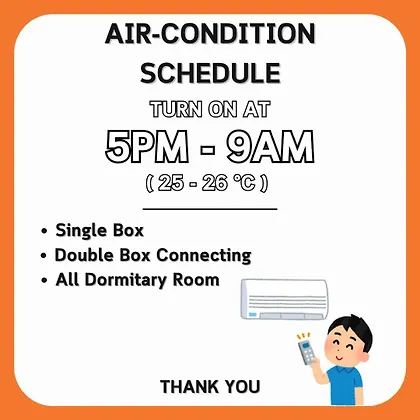 AIR-CONDITION SCHEDULE

TURN ON AT

5PM - 9AM

( 25 - 26 °C )

• Single Box
• Double Box Connecting
• All Dormitary Room

THANK YOU